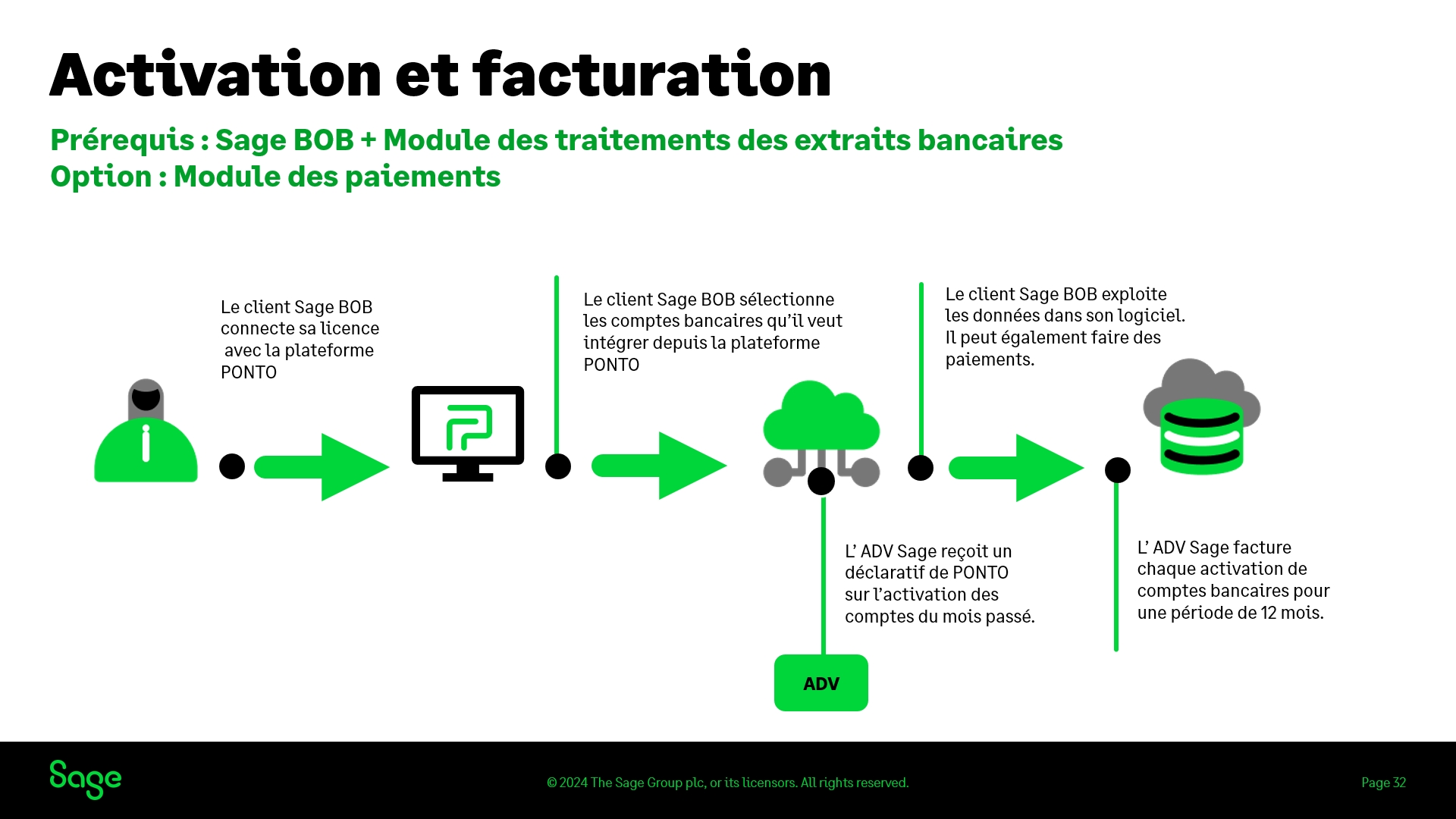 Activation et facturation

Prérequis : Sage BOB + Module des traitements des extraits bancaires
Option : Module des paiements

Le client Sage BOB connecte sa licence avec la plateforme PONTO

Le client Sage BOB sélectionne les comptes bancaires qu'il veut intégrer depuis la plateforme PONTO

Le client Sage BOB exploite les données dans son logiciel. Il peut également faire des paiements.

L' ADV Sage reçoit un déclaratif de PONTO sur l'activation des comptes du mois passé.

L' ADV Sage facture chaque activation de comptes bancaires pour une période de 12 mois.

ADV

Sage

© 2024 The Sage Group plc, or its licensors. All rights reserved.

Page 32